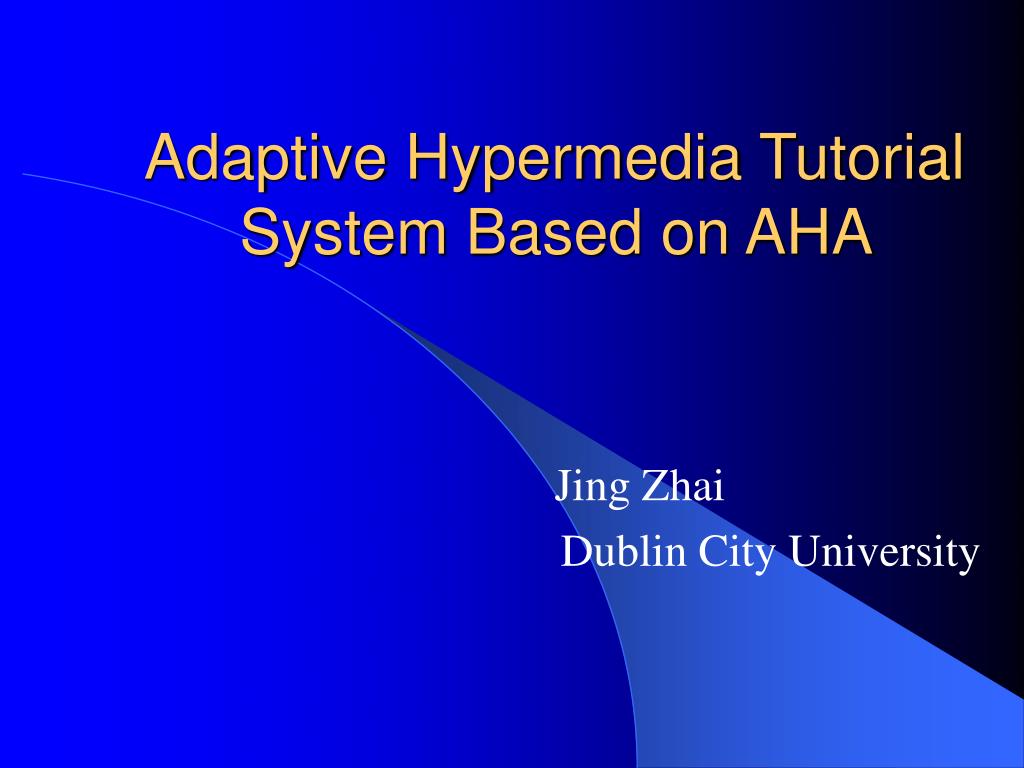 Adaptive Hypermedia Tutorial System Based on AHA

Jing Zhai
Dublin City University